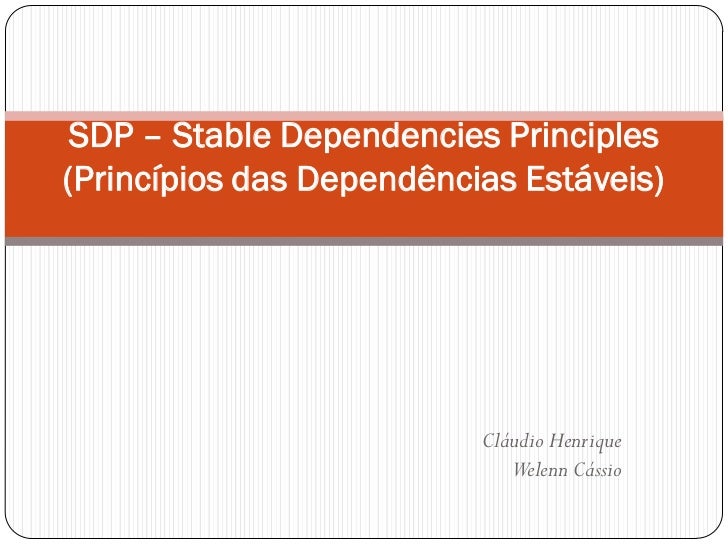 SDP – Stable Dependencies Principles
(Princípios das Dependências Estáveis)

Cláudio Henrique
Welenn Cássio